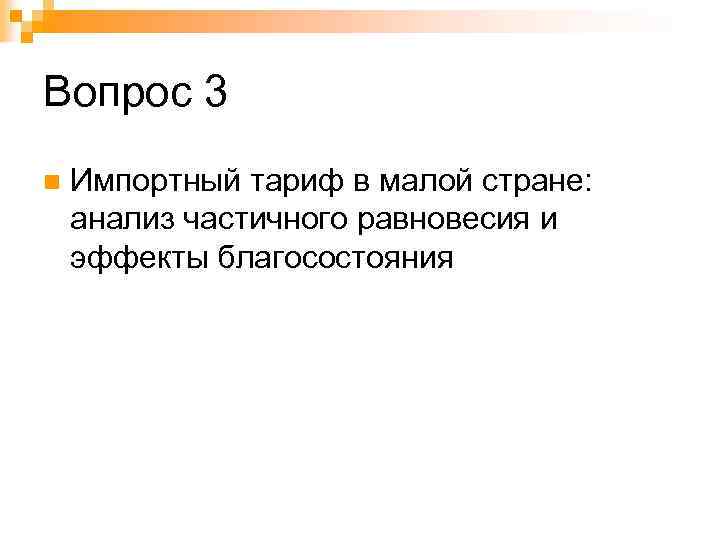 Вопрос 3

Импортный тариф в малой стране: анализ частичного равновесия и эффекты благосостояния